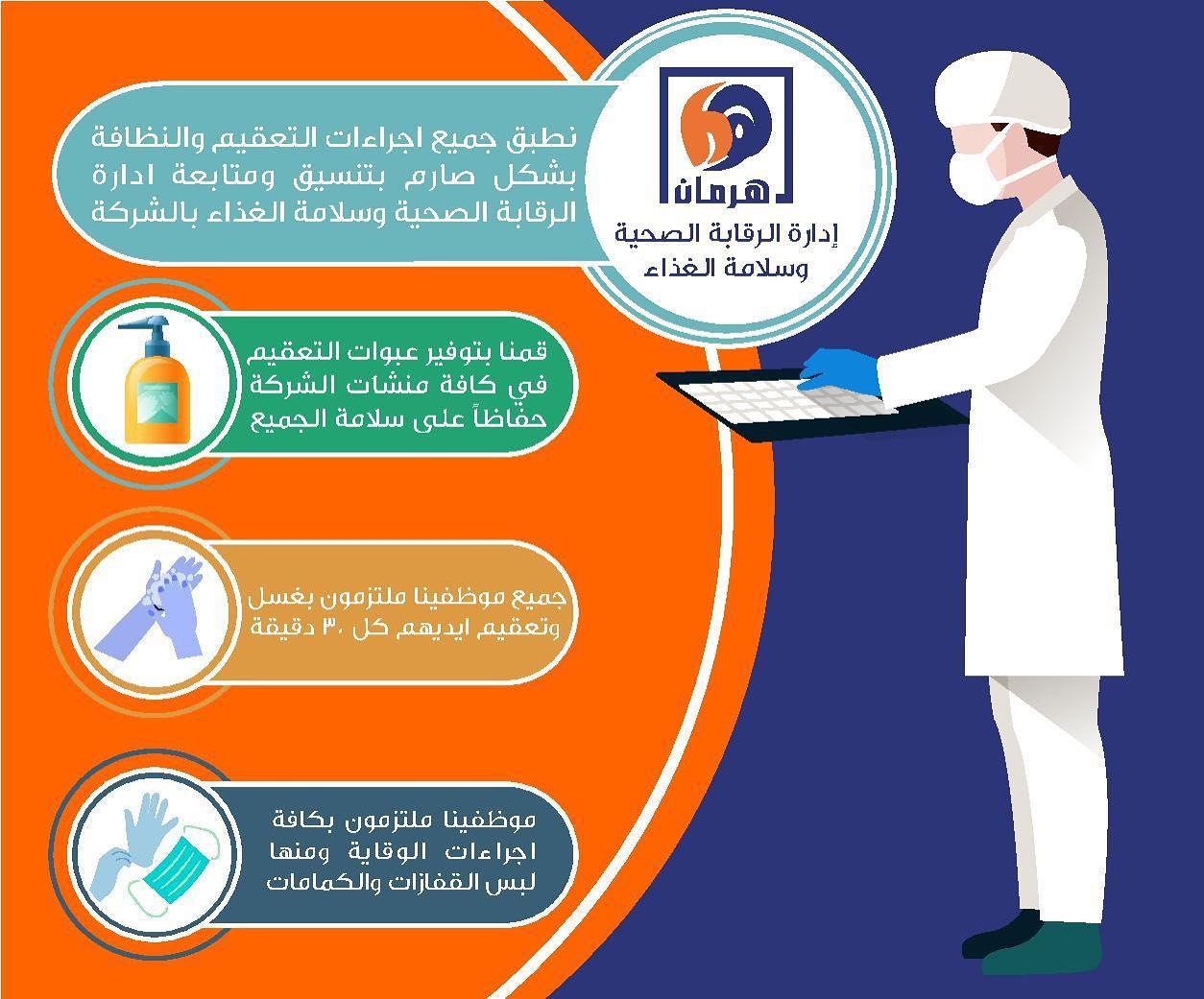 هرمان
إدارة الرقابة الصحية وسلامة الغذاء

نطبق جميع اجراءات التعقيم والنظافة بشكل صارم بتنسيق ومتابعة ادارة الرقابة الصحية وسلامة الغذاء بالشركة

قمنا بتوفير عبوات التعقيم في كافة منشات الشركة حفاظاً على سلامة الجميع

جميع موظفينا ملتزمون بغسل وتعقيم ايديهم كل ٣٠ دقيقة

موظفينا ملتزمون بكافة اجراءات الوقاية ومنها لبس القفازات والكمامات